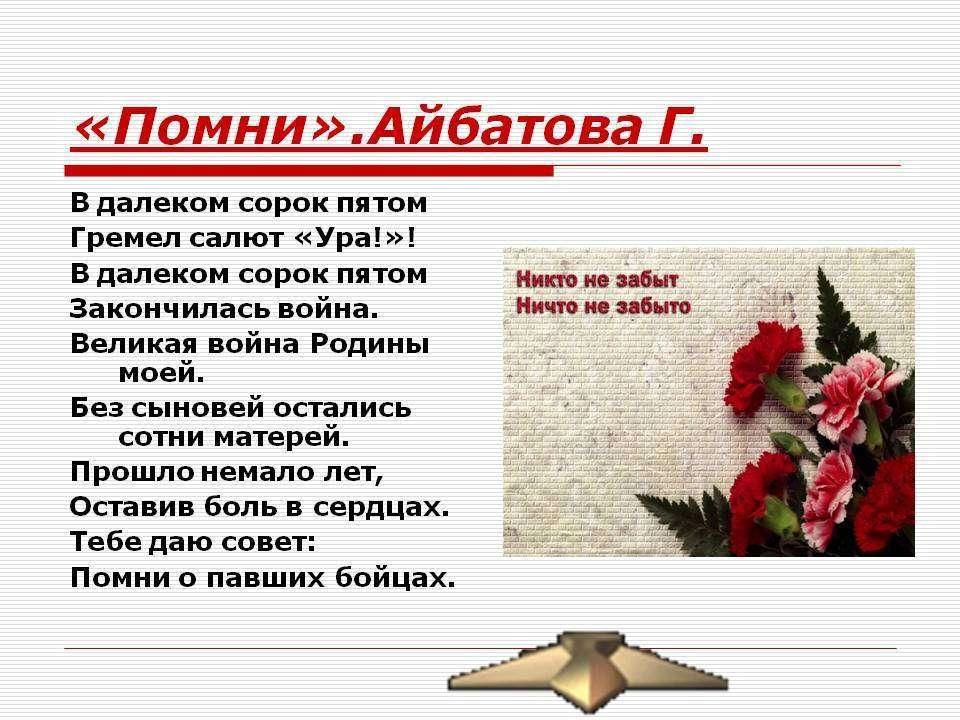 «Помни».Айбатова Г.

В далеком сорок пятом
Гремел салют «Ура!»!
В далеком сорок пятом
Закончилась война.
Великая война Родины моей.
Без сыновей остались сотни матерей.
Прошло немало лет,
Оставив боль в сердцах.
Тебе даю совет:
Помни о павших бойцах.

Никто не забыт
Ничто не забыто